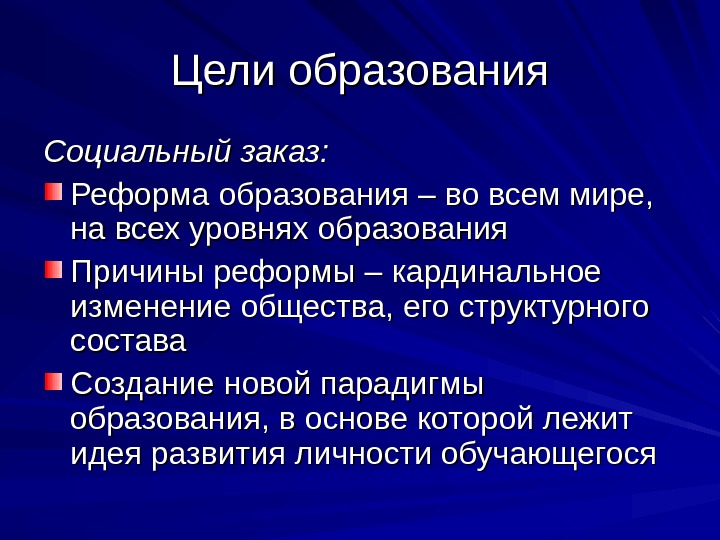 Цели образования

Социальный заказ:

Реформа образования – во всем мире, на всех уровнях образования

Причины реформы – кардинальное изменение общества, его структурного состава

Создание новой парадигмы образования, в основе которой лежит идея развития личности обучающегося